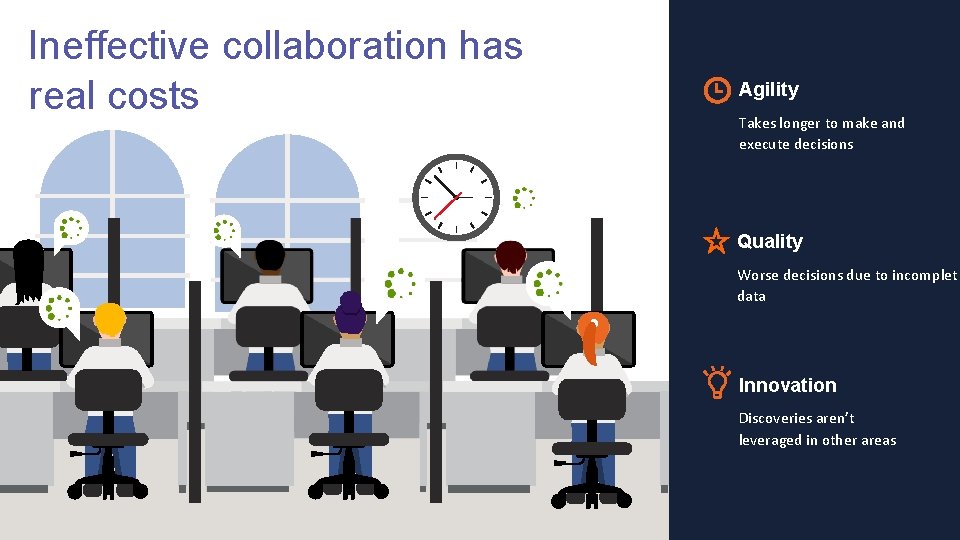 Ineffective collaboration has real costs

Agility

Takes longer to make and execute decisions

Quality

Worse decisions due to incomplet data

Innovation

Discoveries aren't leveraged in other areas